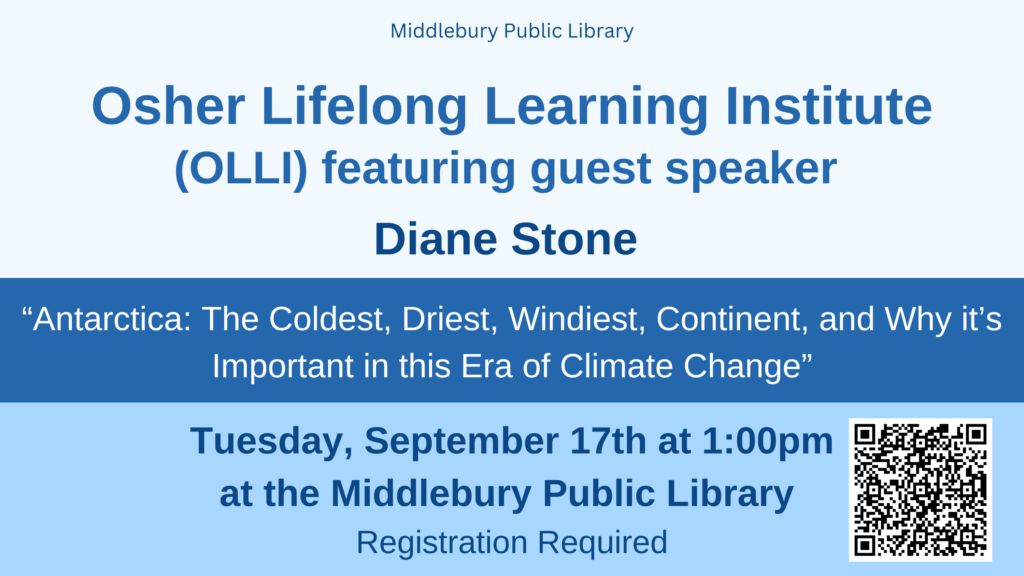 Middlebury Public Library

Osher Lifelong Learning Institute (OLLI) featuring guest speaker

Diane Stone

“Antarctica: The Coldest, Driest, Windiest, Continent, and Why it’s Important in this Era of Climate Change”

Tuesday, September 17th at 1:00pm at the Middlebury Public Library

Registration Required